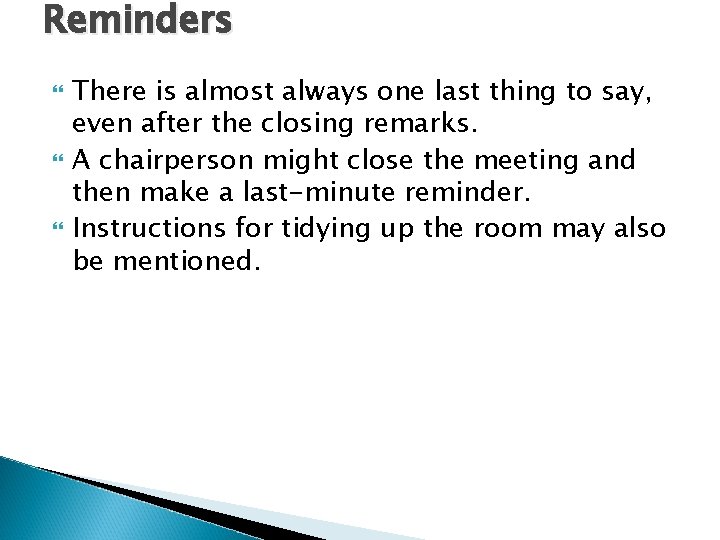 Reminders

There is almost always one last thing to say, even after the closing remarks.

A chairperson might close the meeting and then make a last-minute reminder.

Instructions for tidying up the room may also be mentioned.